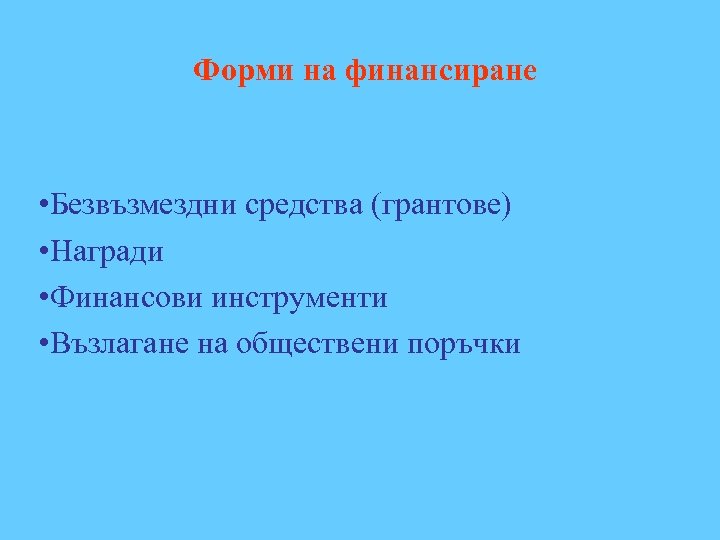 Форми на финансиране

•Безвъзмездни средства (грантове)
•Награди
•Финансови инструменти
•Възлагане на обществени поръчки